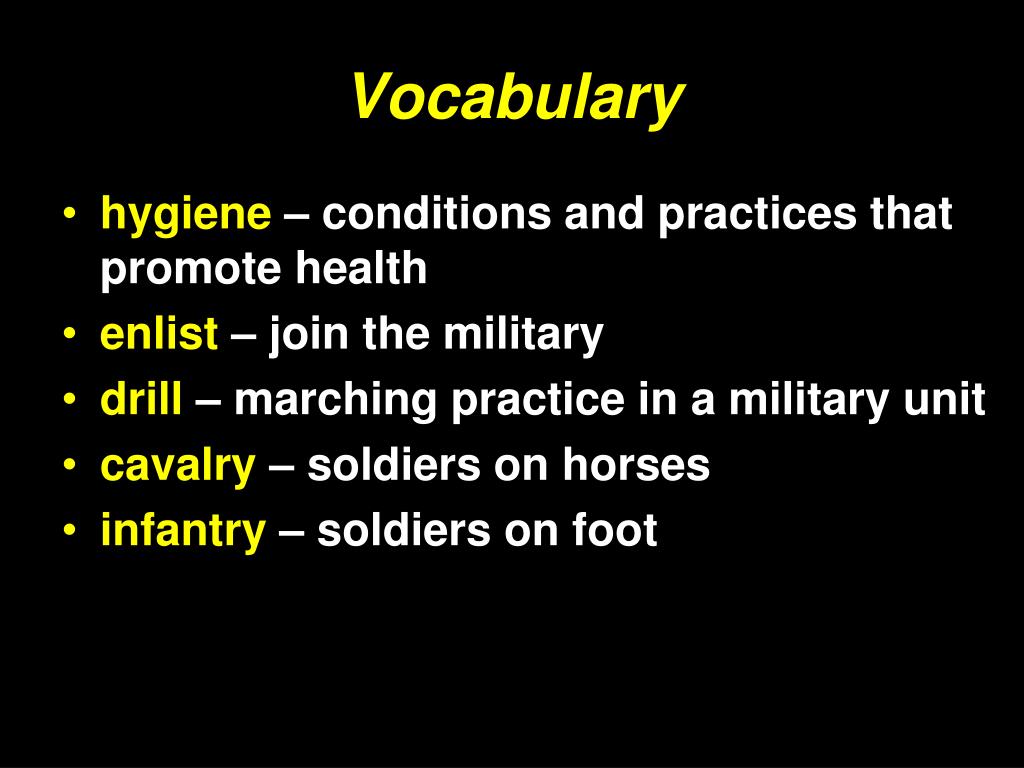 Vocabulary

• hygiene – conditions and practices that promote health
• enlist – join the military
• drill – marching practice in a military unit
• cavalry – soldiers on horses
• infantry – soldiers on foot